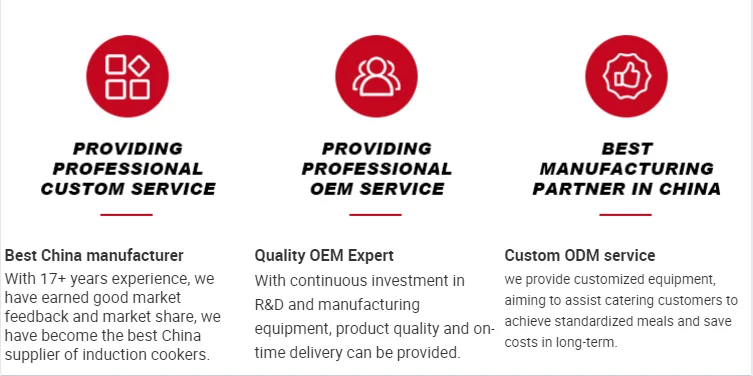 PROVIDING PROFESSIONAL CUSTOM SERVICE

Best China manufacturer

With 17+ years experience, we have earned good market feedback and market share, we have become the best China supplier of induction cookers.

PROVIDING PROFESSIONAL OEM SERVICE

Quality OEM Expert

With continuous investment in R&D and manufacturing equipment, product quality and on-time delivery can be provided.

BEST MANUFACTURING PARTNER IN CHINA

Custom ODM service

we provide customized equipment, aiming to assist catering customers to achieve standardized meals and save costs in long-term.